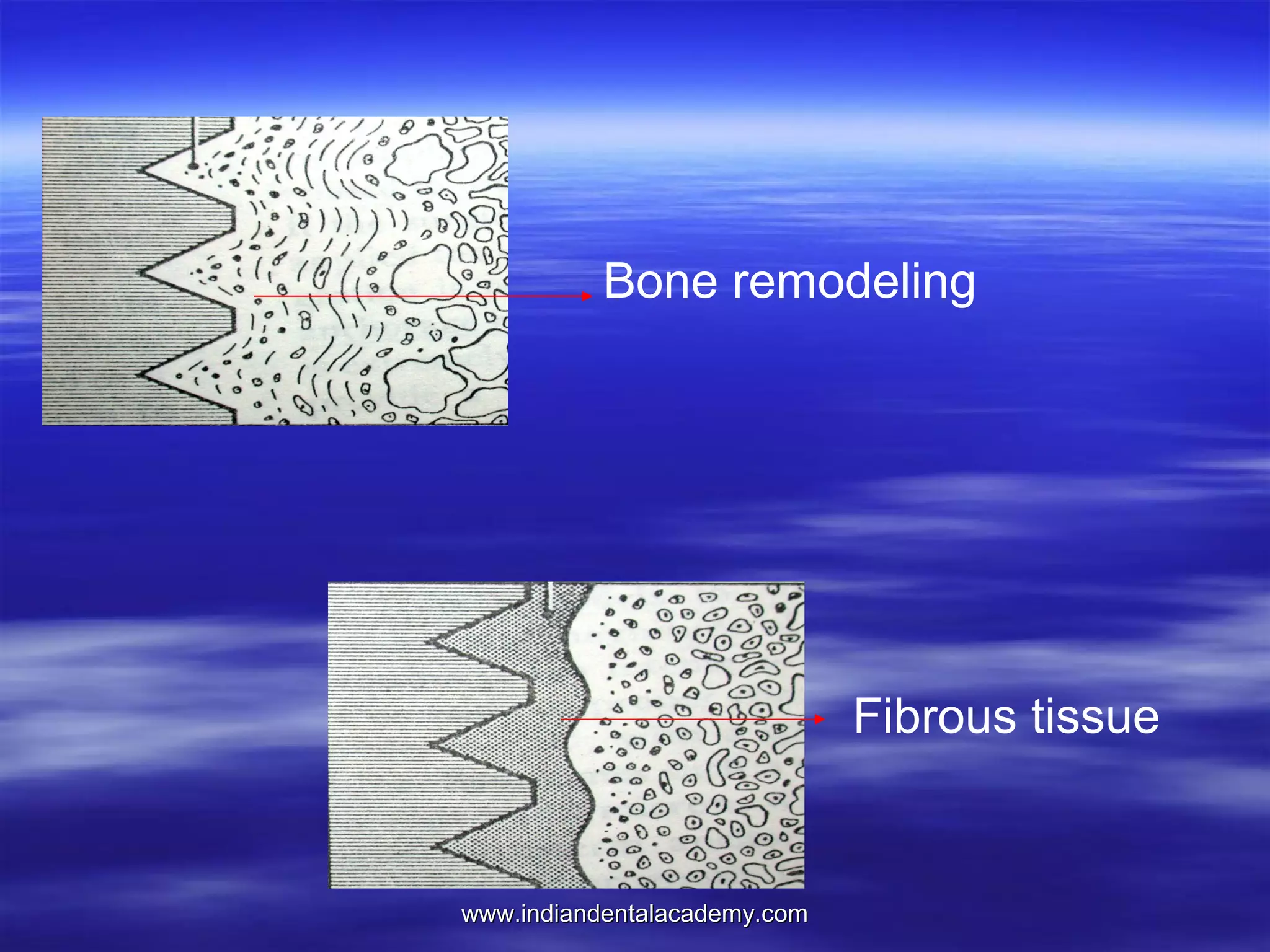 Bone remodeling

Fibrous tissue

www.indiandentalacademy.com